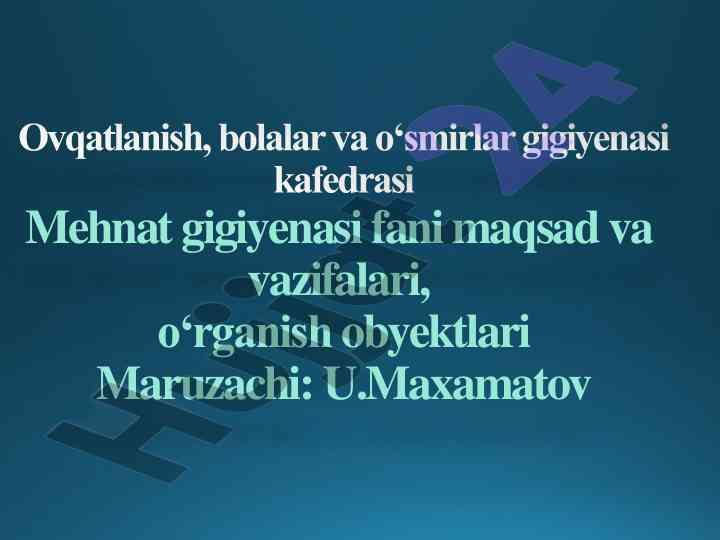 Ovqatlanish, bolalar va o‘smirlar gigiyenasi kafedrasi

Mehnat gigiyenasi fani maqsad va vazifalari,
o‘rganish obyektlari
Maruzachi: U.Maxamatov

Hujjat24